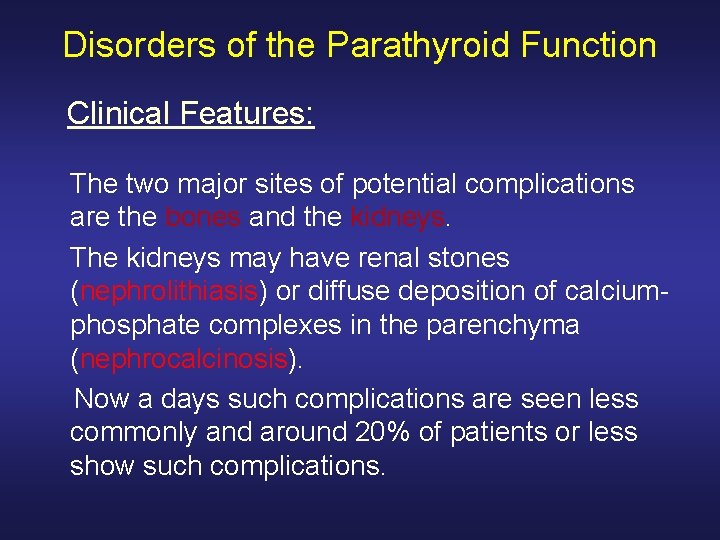 Disorders of the Parathyroid Function

Clinical Features:

The two major sites of potential complications are the bones and the kidneys.

The kidneys may have renal stones (nephrolithiasis) or diffuse deposition of calcium-phosphate complexes in the parenchyma (nephrocalcinosis).

Now a days such complications are seen less commonly and around 20% of patients or less show such complications.